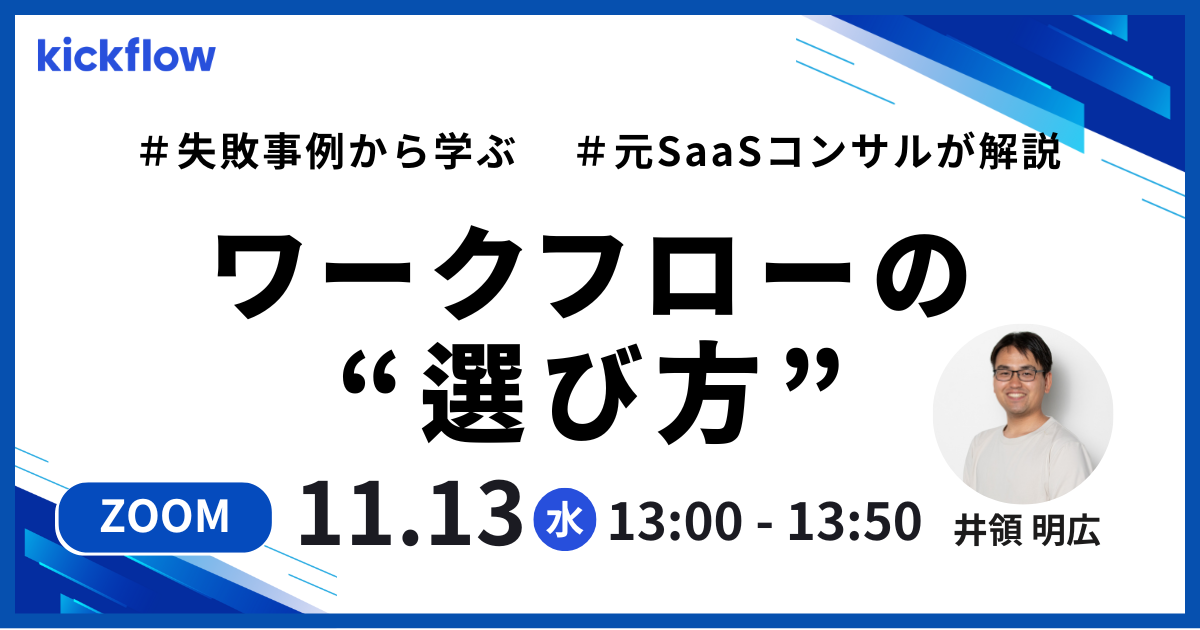 kickflow

＃失敗事例から学ぶ　＃元SaaSコンサルが解説

ワークフローの
“選び方”

ZOOM

11.13 水 13:00 - 13:50

井領 明広